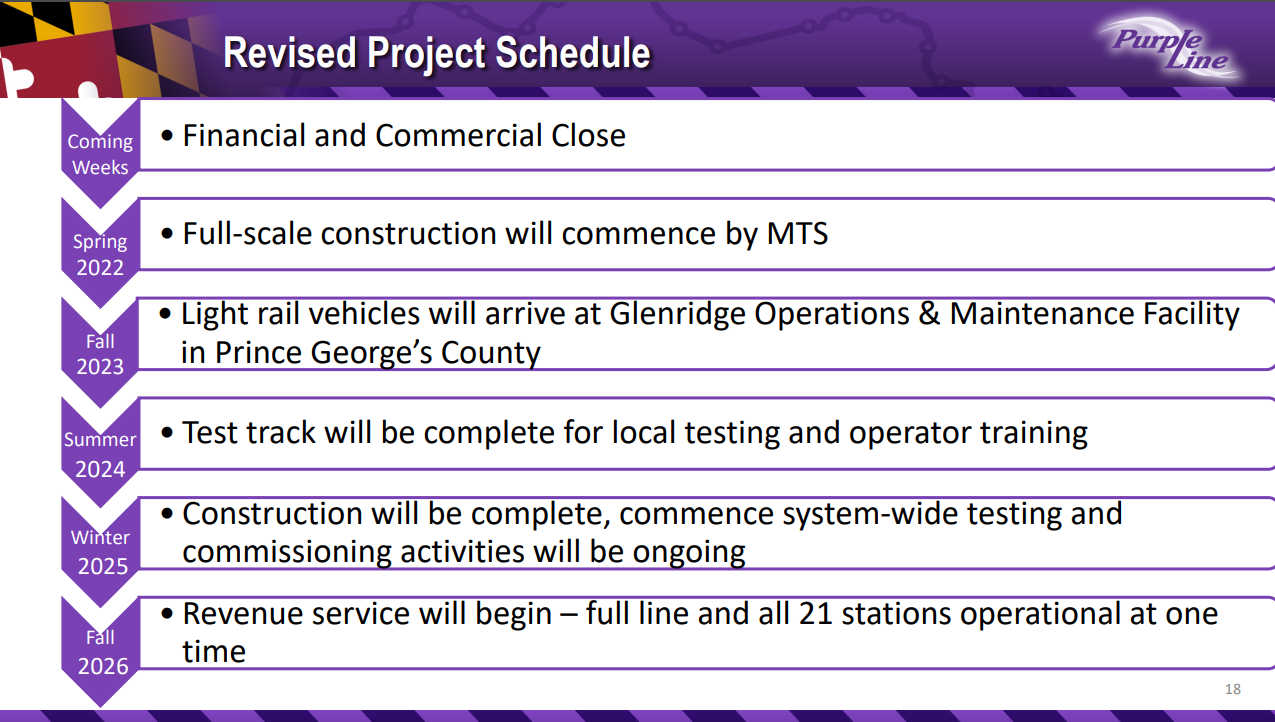 Revised Project Schedule

Purple Line

Coming Weeks
• Financial and Commercial Close

Spring 2022
• Full-scale construction will commence by MTS

Fall 2023
• Light rail vehicles will arrive at Glenridge Operations & Maintenance Facility in Prince George's County

Summer 2024
• Test track will be complete for local testing and operator training

Winter 2025
• Construction will be complete, commence system-wide testing and commissioning activities will be ongoing

Fall 2026
• Revenue service will begin – full line and all 21 stations operational at one time

18